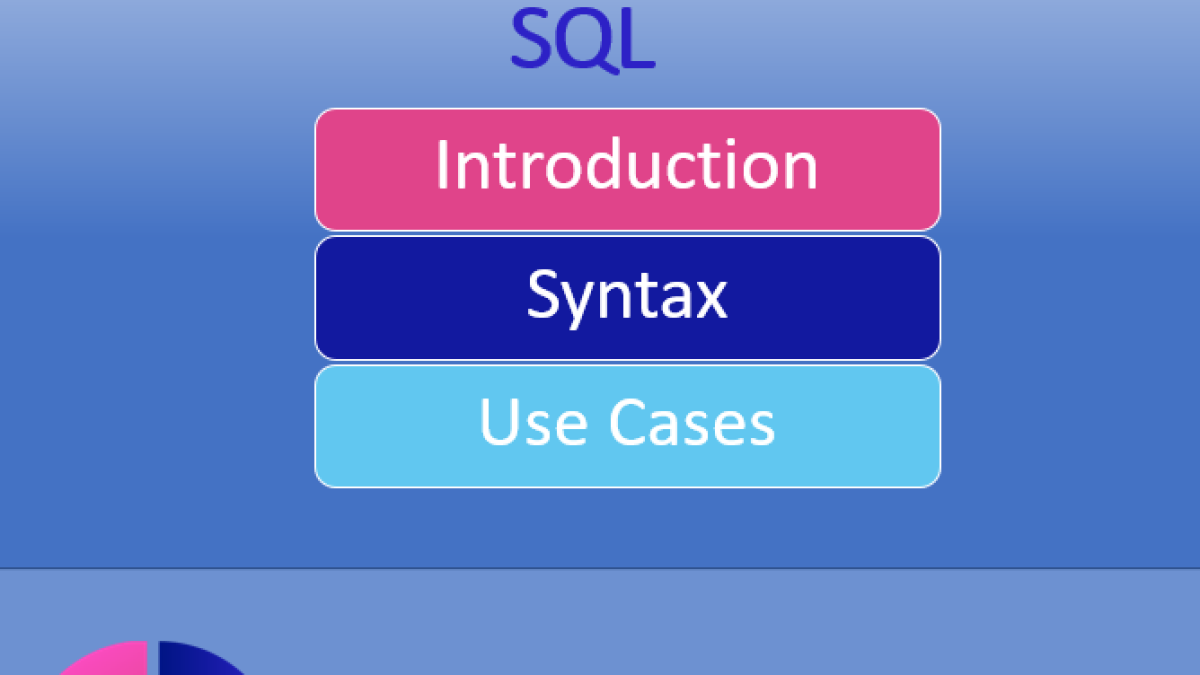 SQL

Introduction

Syntax

Use Cases